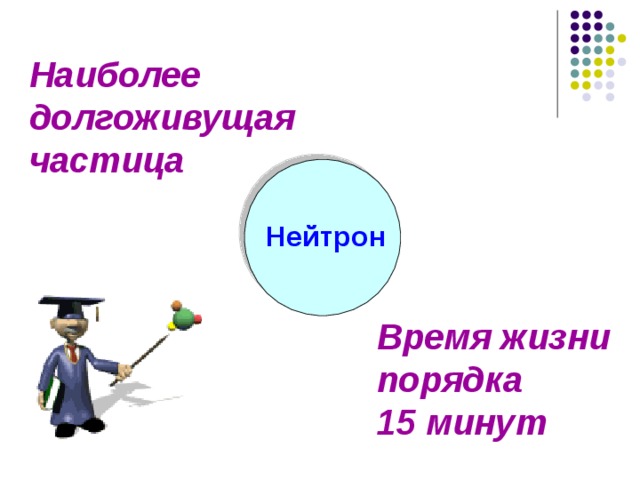 Наиболее долгоживущая частица

Нейтрон

Время жизни порядка 15 минут